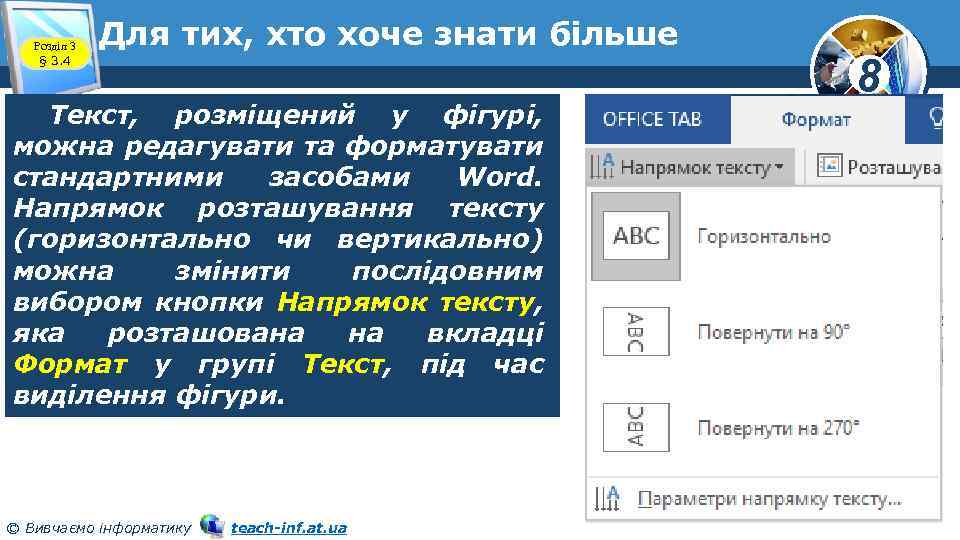 Розділ 3
§ 3.4

Для тих, хто хоче знати більше

8

Текст, розміщений у фігурі, можна редагувати та форматувати стандартними засобами Word. Напрямок розташування тексту (горизонтально чи вертикально) можна змінити послідовним вибором кнопки Напрямок тексту, яка розташована на вкладці Формат у групі Текст, під час виділення фігури.

OFFICE TAB

Формат

Напрямок тексту

Розташува

ABC

Горизонтально

ABC

Повернути на 90°

ABC

Повернути на 270°

Параметри напрямку тексту...

© Вивчаємо інформатику

teach-inf.at.ua